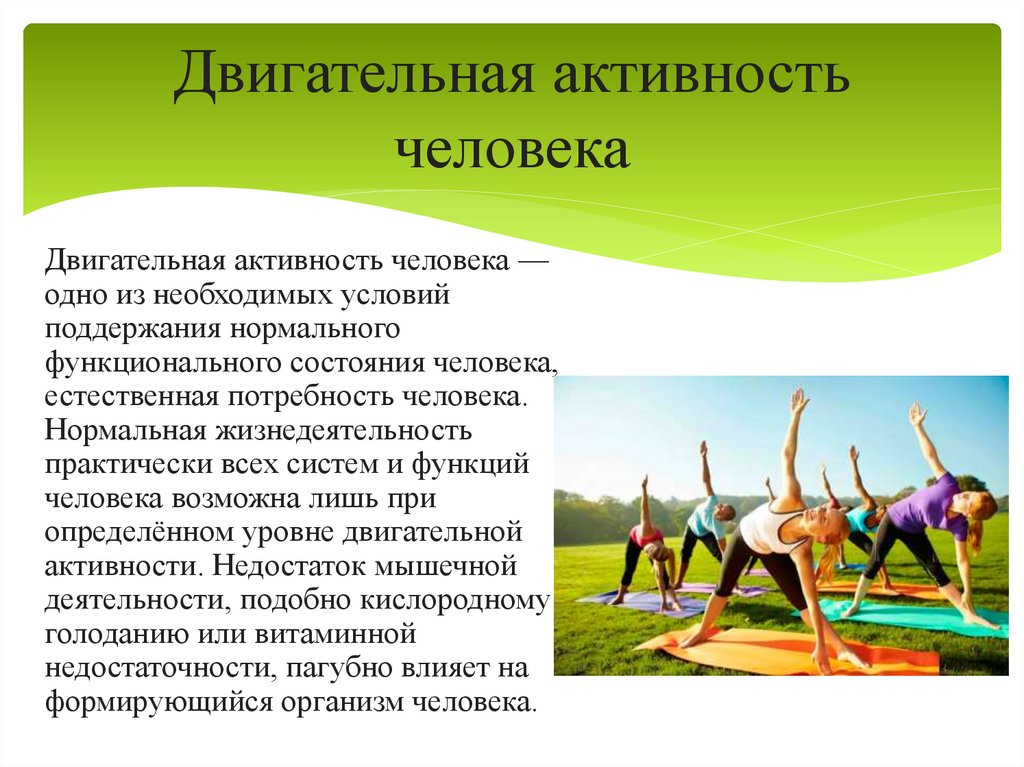 Двигательная активность человека

Двигательная активность человека — одно из необходимых условий поддержания нормального функционального состояния человека, естественная потребность человека. Нормальная жизнедеятельность практически всех систем и функций человека возможна лишь при определённом уровне двигательной активности. Недостаток мышечной деятельности, подобно кислородному голоданию или витаминной недостаточности, пагубно влияет на формирующийся организм человека.